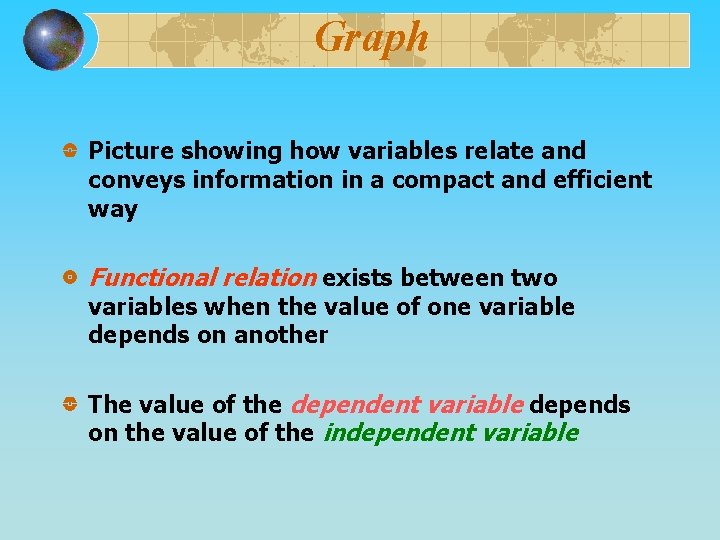 Graph

Picture showing how variables relate and conveys information in a compact and efficient way

Functional relation exists between two variables when the value of one variable depends on another

The value of the dependent variable depends on the value of the independent variable